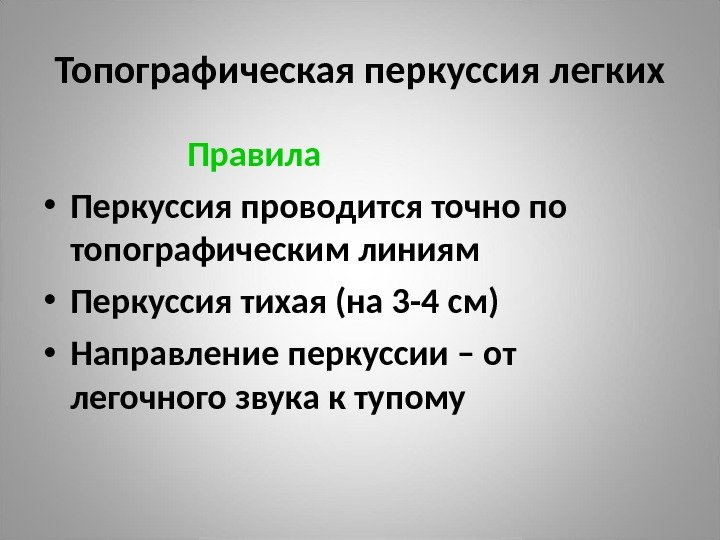 Топографическая перкуссия легких

Правила

• Перкуссия проводится точно по топографическим линиям
• Перкуссия тихая (на 3-4 см)
• Направление перкуссии – от легочного звука к тупому